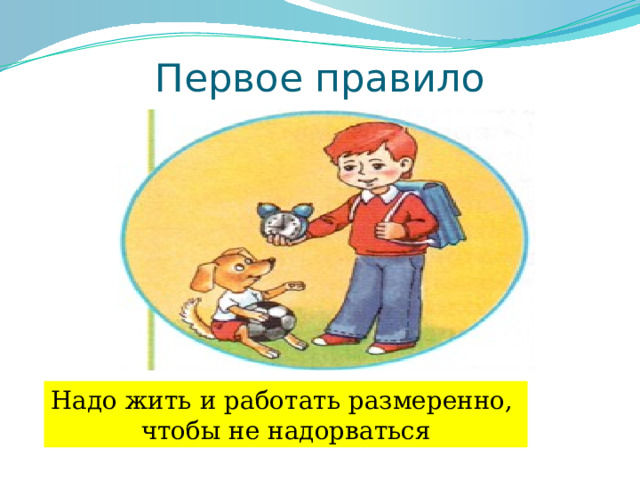 Первое правило

Надо жить и работать размеренно, чтобы не надорваться